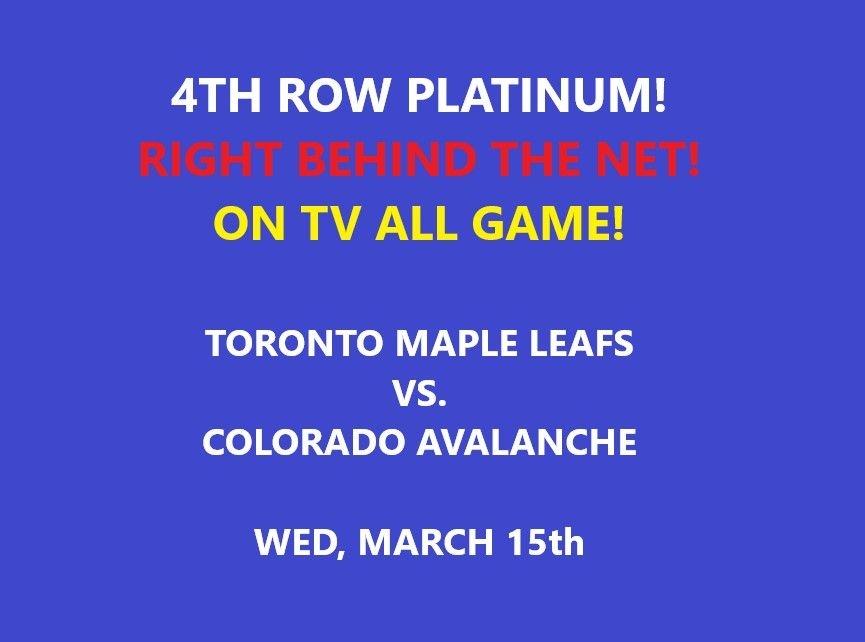 4TH ROW PLATINUM!
RIGHT BEHIND THE NET!
ON TV ALL GAME!

TORONTO MAPLE LEAFS
VS.
COLORADO AVALANCHE

WED, MARCH 15th